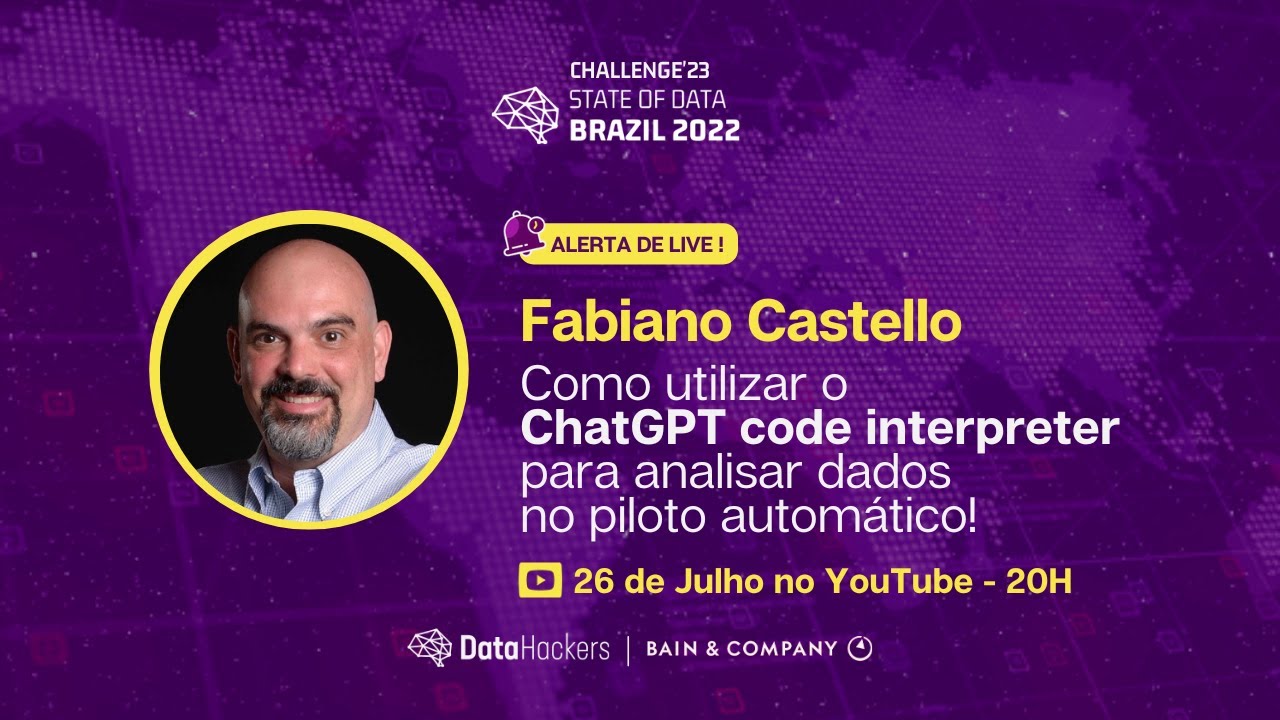 CHALLENGE'23
STATE OF DATA
BRAZIL 2022

ALERTA DE LIVE !

Fabiano Castello

Como utilizar o ChatGPT code interpreter para analisar dados no piloto automático!

26 de Julho no YouTube - 20H

DataHackers | BAIN & COMPANY